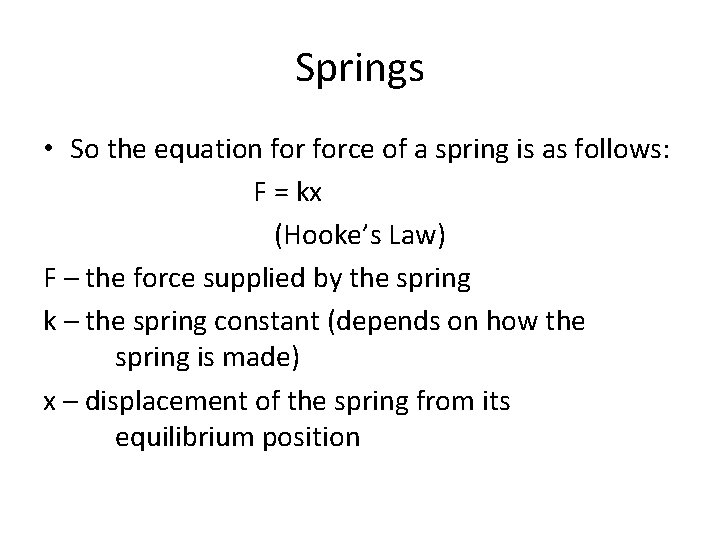 Springs

• So the equation for force of a spring is as follows:

$F = kx$

(Hooke's Law)

F – the force supplied by the spring

k – the spring constant (depends on how the spring is made)

x – displacement of the spring from its equilibrium position